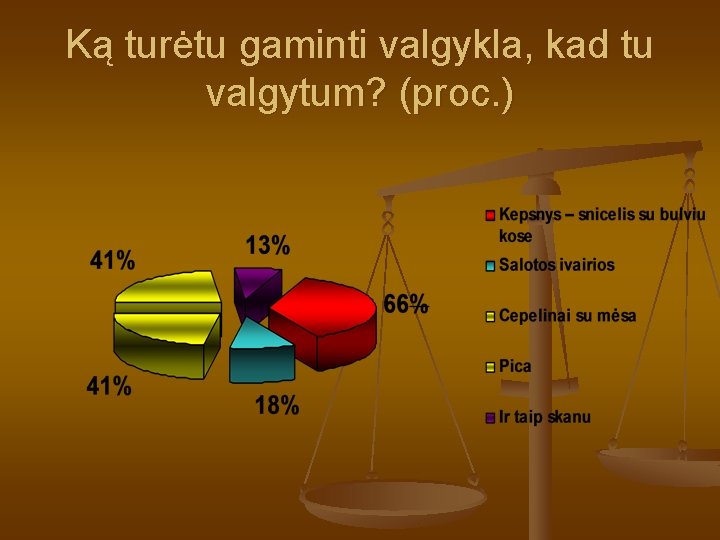 Ką turėtu gaminti valgykla, kad tu valgytum? (proc.)

41%

13%

66%

41%

18%

Kepsnys – snicelis su bulviu kose

Salotos ivairios

Cepelinai su mėsa

Pica

Ir taip skanu